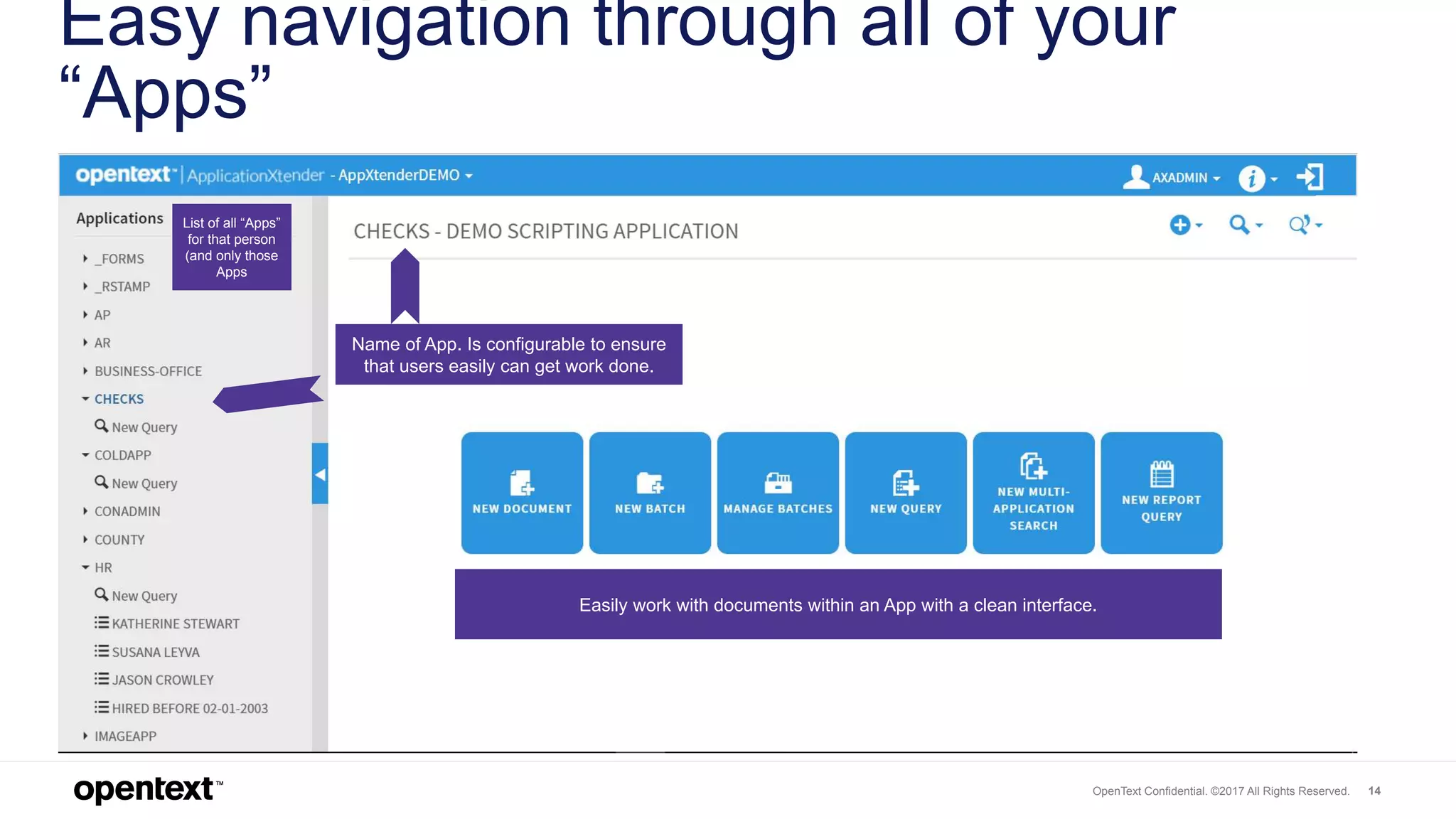 Easy navigation through all of your "Apps"

opentext™ | ApplicationXtender - AppXtenderDEMO

AXADMIN

Applications

List of all "Apps" for that person (and only those Apps

_FORMS
_RSTAMP
AP
AR
BUSINESS-OFFICE
CHECKS
New Query
COLDAPP
New Query
CONADMIN
COUNTY
HR
New Query
KATHERINE STEWART
SUSANA LEYVA
JASON CROWLEY
HIRED BEFORE 02-01-2003
IMAGEAPP

CHECKS - DEMO SCRIPTING APPLICATION

Name of App. Is configurable to ensure that users easily can get work done.

NEW DOCUMENT
NEW BATCH
MANAGE BATCHES
NEW QUERY
NEW MULTI-APPLICATION SEARCH
NEW REPORT QUERY

Easily work with documents within an App with a clean interface.

opentext™

OpenText Confidential. ©2017 All Rights Reserved. 14